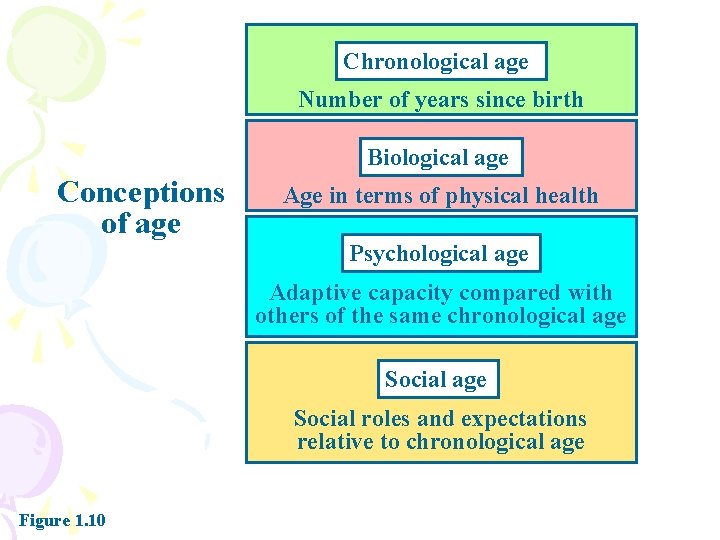 Conceptions of age

Chronological age

Number of years since birth

Biological age

Age in terms of physical health

Psychological age

Adaptive capacity compared with others of the same chronological age

Social age

Social roles and expectations relative to chronological age

Figure 1.10